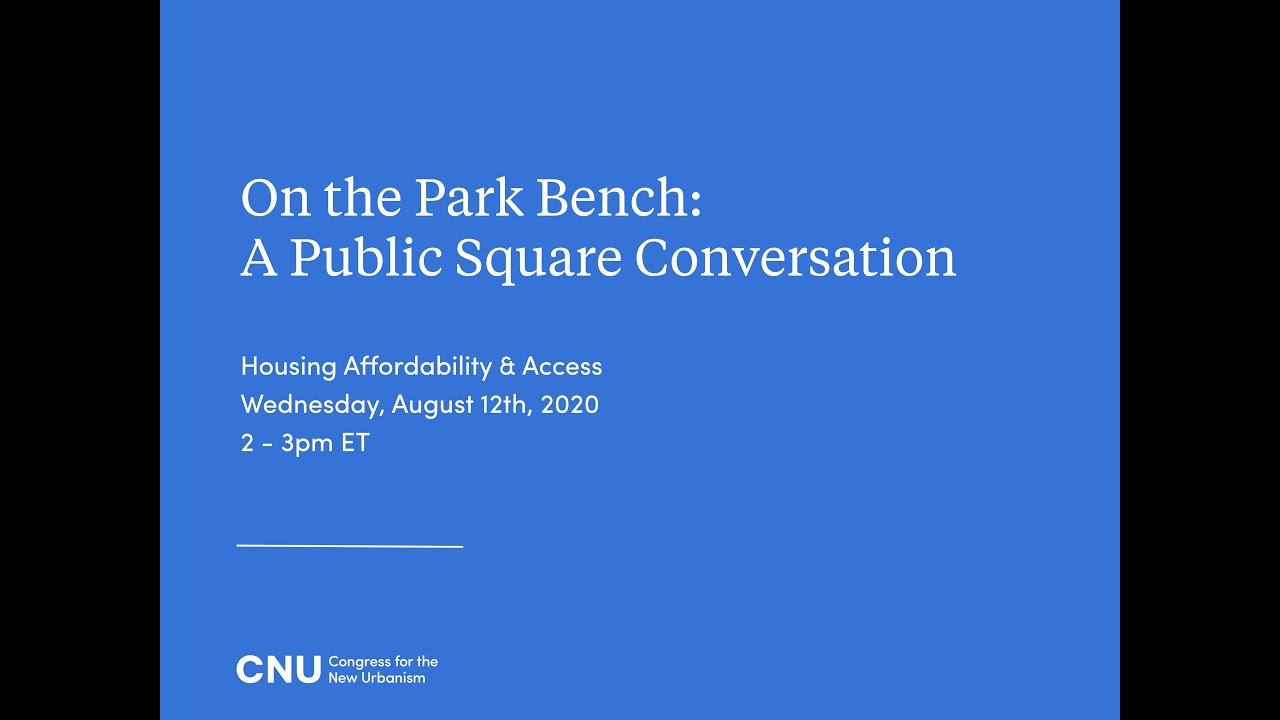 On the Park Bench:
A Public Square Conversation

Housing Affordability & Access
Wednesday, August 12th, 2020
2 - 3pm ET

CNU Congress for the New Urbanism